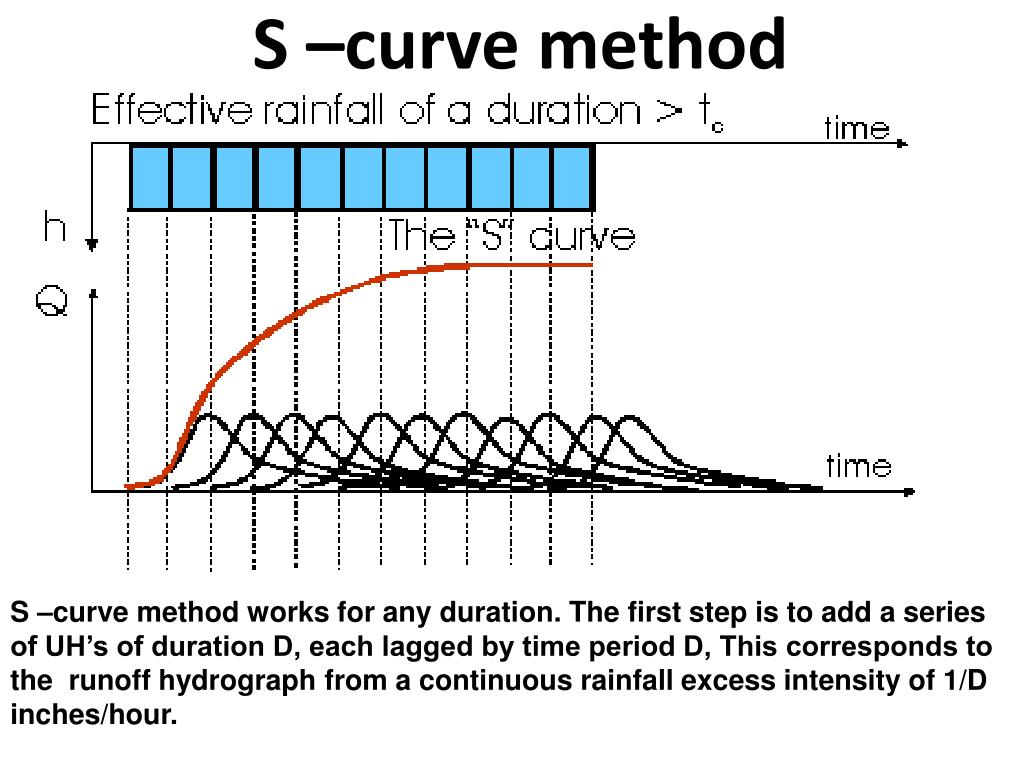 S –curve method

Effective rainfall of a duration > $t_c$

time

h

The "S" curve

Q

time

S –curve method works for any duration. The first step is to add a series of UH's of duration D, each lagged by time period D, This corresponds to the runoff hydrograph from a continuous rainfall excess intensity of 1/D inches/hour.